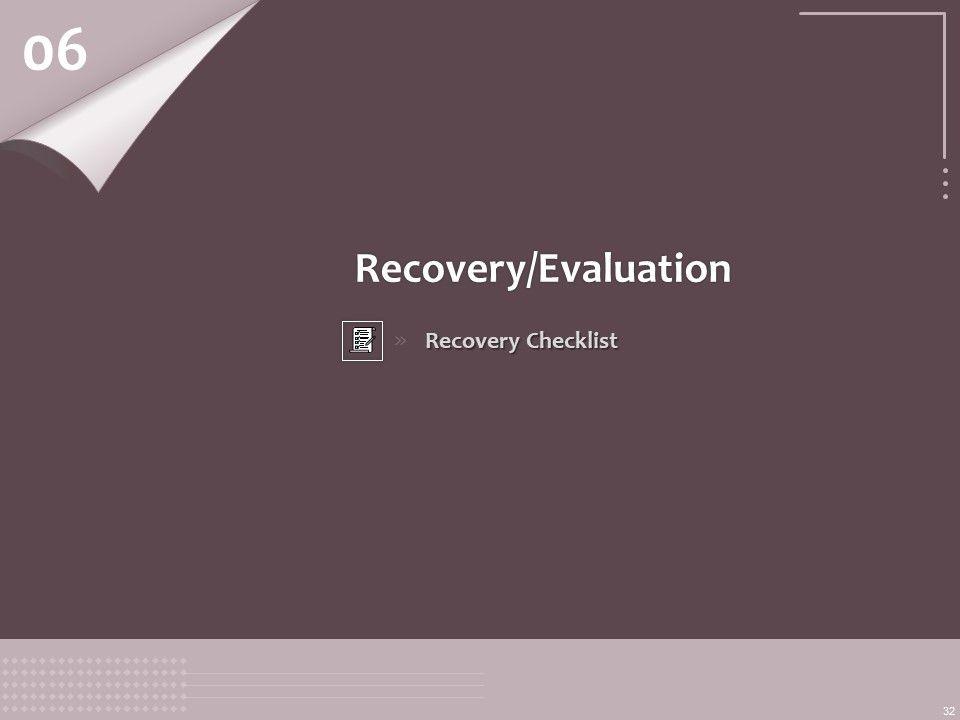 06

Recovery/Evaluation

» Recovery Checklist

32